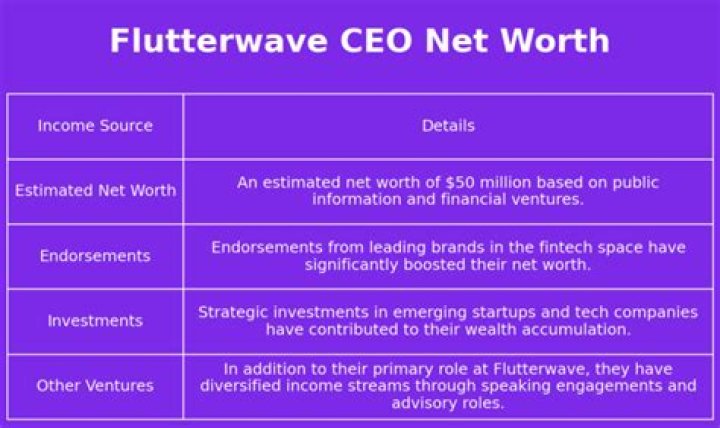 Flutterwave CEO Net Worth

| Income Source | Details |
|---|---|
| Estimated Net Worth | An estimated net worth of \$50 million based on public information and financial ventures. |
| Endorsements | Endorsements from leading brands in the fintech space have significantly boosted their net worth. |
| Investments | Strategic investments in emerging startups and tech companies have contributed to their wealth accumulation. |
| Other Ventures | In addition to their primary role at Flutterwave, they have diversified income streams through speaking engagements and advisory roles. |